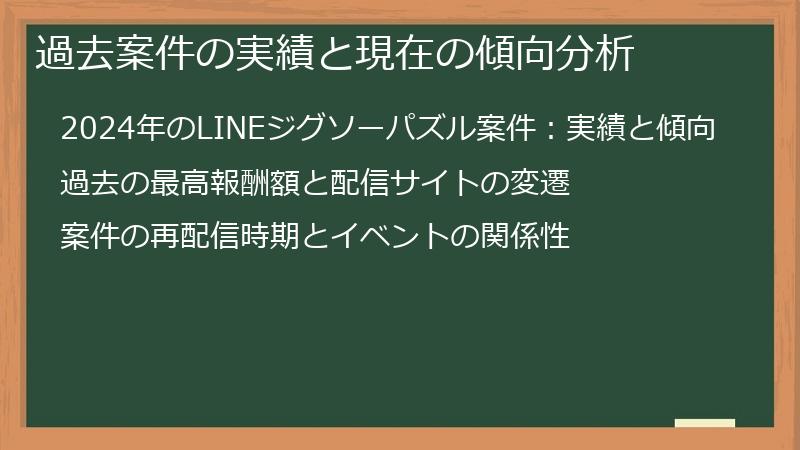 過去案件の実績と現在の傾向分析

2024年のLINEジグソーパズル案件：実績と傾向

過去の最高報酬額と配信サイトの変遷

案件の再配信時期とイベントの関係性